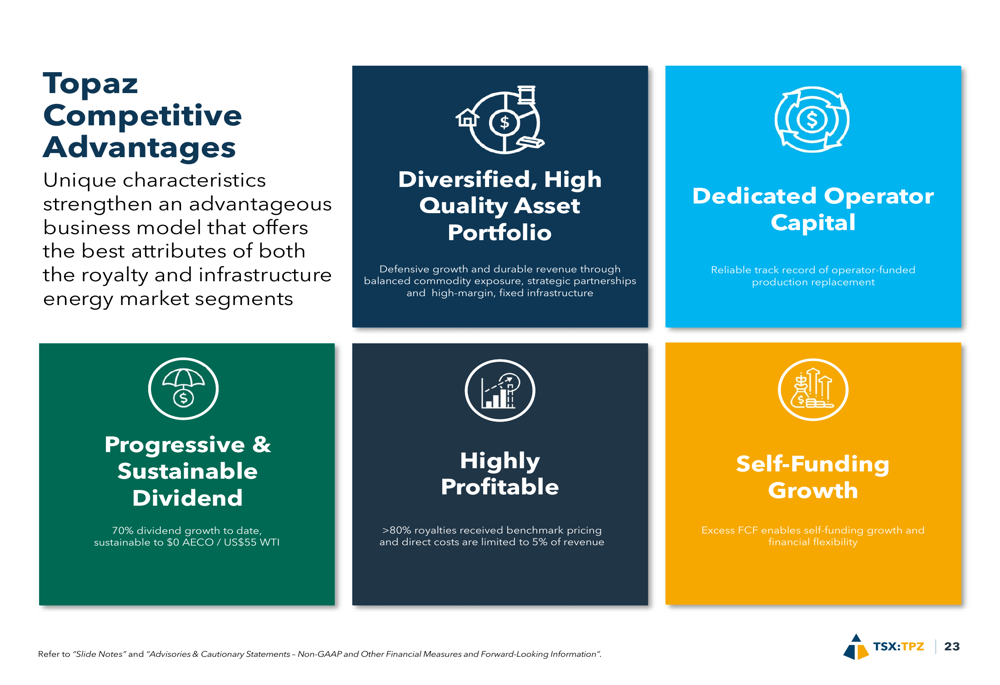 Topaz Competitive Advantages

Unique characteristics strengthen an advantageous business model that offers the best attributes of both the royalty and infrastructure energy market segments

Diversified, High Quality Asset Portfolio

Defensive growth and durable revenue through balanced commodity exposure, strategic partnerships and high-margin, fixed infrastructure

Dedicated Operator Capital

Reliable track record of operator-funded production replacement

Progressive & Sustainable Dividend

70% dividend growth to date, sustainable to $0 AECO / US$55 WTI

Highly Profitable

>80% royalties received benchmark pricing and direct costs are limited to 5% of revenue

Self-Funding Growth

Excess FCF enables self-funding growth and financial flexibility

Refer to "Slide Notes" and "Advisories & Cautionary Statements – Non-GAAP and Other Financial Measures and Forward-Looking Information".

TSX:TPZ | 23